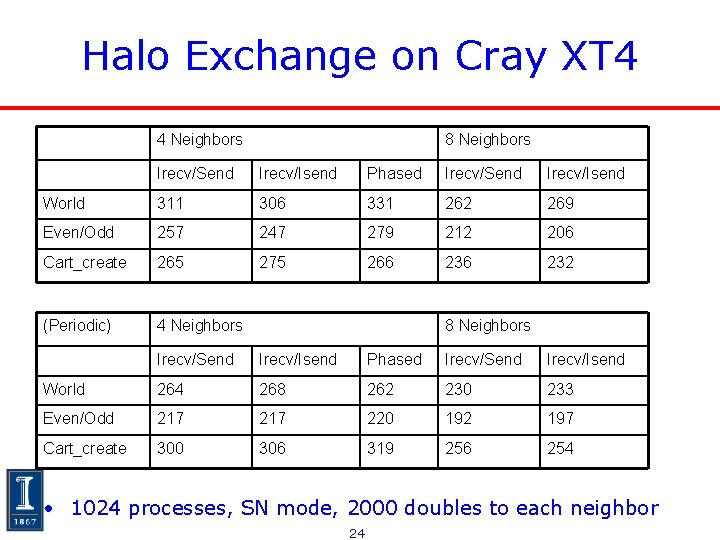 Halo Exchange on Cray XT4

| | 4 Neighbors | | | 8 Neighbors | |
|---|---|---|---|---|---|
| | Irecv/Send | Irecv/Isend | Phased | Irecv/Send | Irecv/Isend |
| World | 311 | 306 | 331 | 262 | 269 |
| Even/Odd | 257 | 247 | 279 | 212 | 206 |
| Cart_create | 265 | 275 | 266 | 236 | 232 |

| (Periodic) | 4 Neighbors | | | 8 Neighbors | |
|---|---|---|---|---|---|
| | Irecv/Send | Irecv/Isend | Phased | Irecv/Send | Irecv/Isend |
| World | 264 | 268 | 262 | 230 | 233 |
| Even/Odd | 217 | 217 | 220 | 192 | 197 |
| Cart_create | 300 | 306 | 319 | 256 | 254 |

I
1867

• 1024 processes, SN mode, 2000 doubles to each neighbor

24